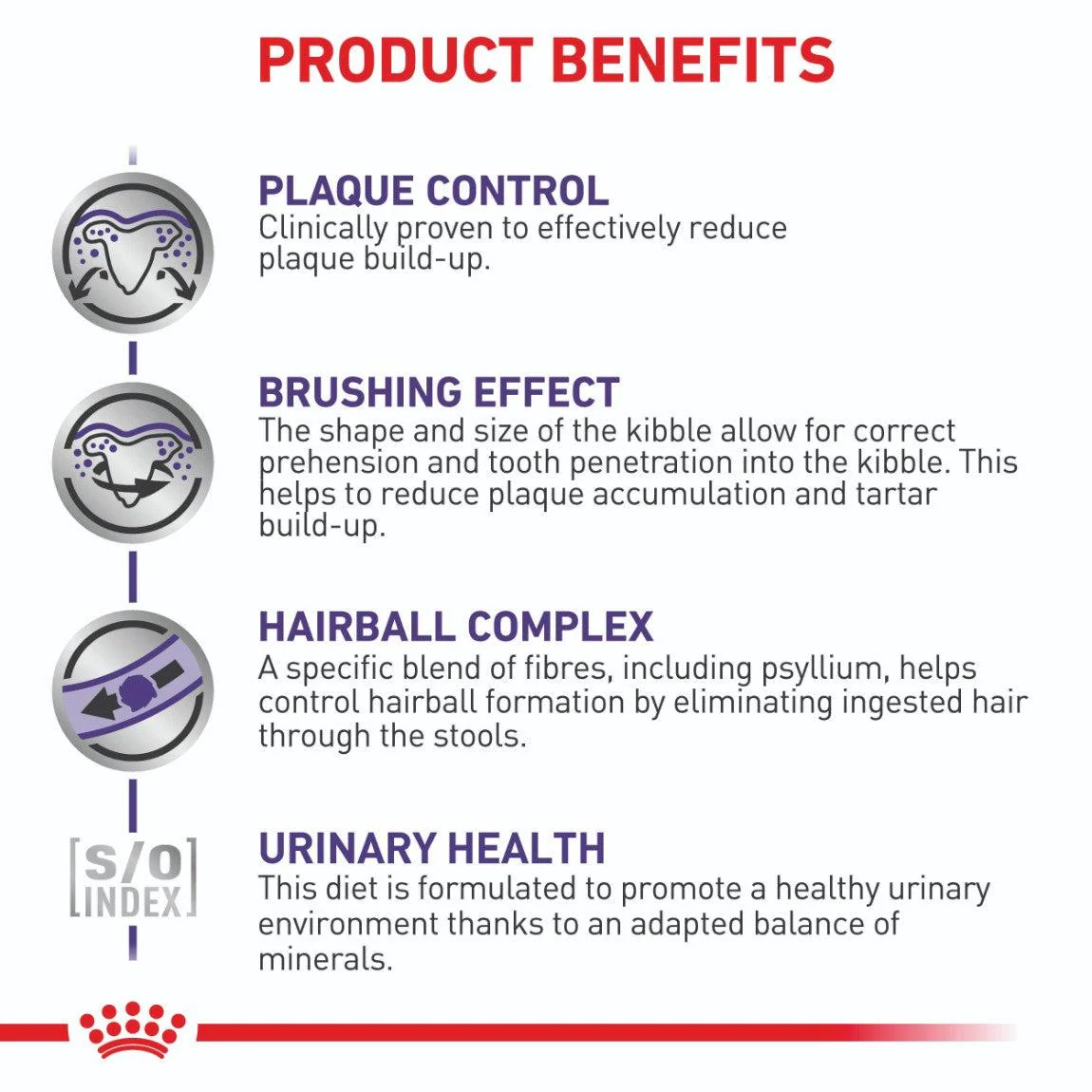 PRODUCT BENEFITS

PLAQUE CONTROL
Clinically proven to effectively reduce plaque build-up.

BRUSHING EFFECT
The shape and size of the kibble allow for correct prehension and tooth penetration into the kibble. This helps to reduce plaque accumulation and tartar build-up.

HAIRBALL COMPLEX
A specific blend of fibres, including psyllium, helps control hairball formation by eliminating ingested hair through the stools.

S/O INDEX

URINARY HEALTH
This diet is formulated to promote a healthy urinary environment thanks to an adapted balance of minerals.